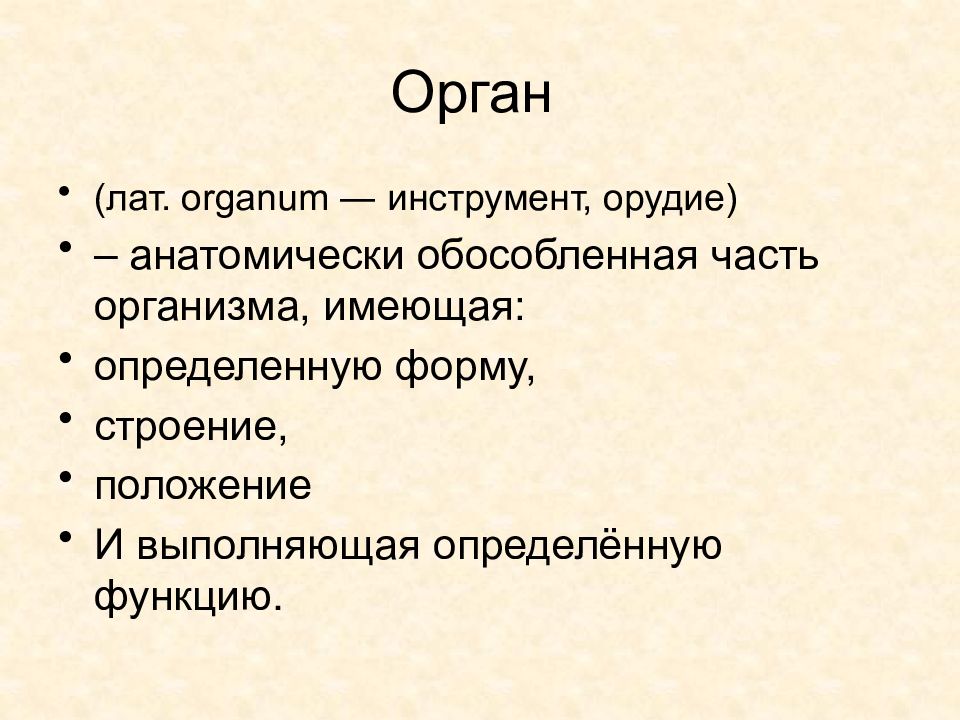 Орган

• (лат. organum — инструмент, орудие)
• – анатомически обособленная часть организма, имеющая:
• определенную форму,
• строение,
• положение
• И выполняющая определённую функцию.